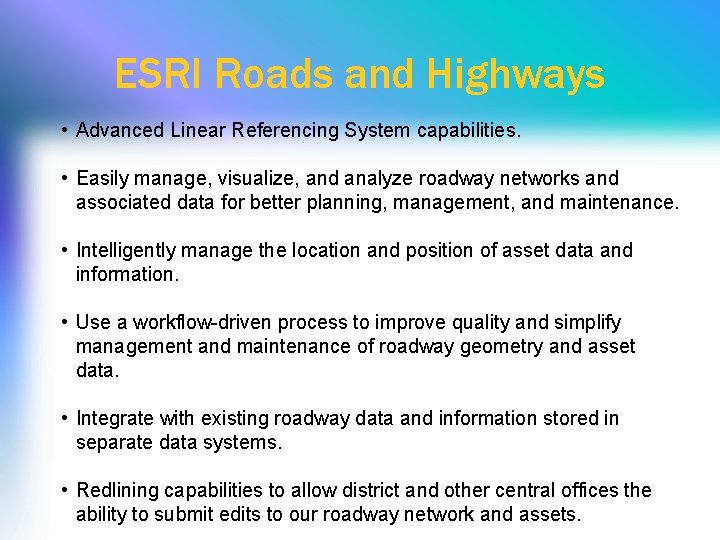 ESRI Roads and Highways

• Advanced Linear Referencing System capabilities.

• Easily manage, visualize, and analyze roadway networks and associated data for better planning, management, and maintenance.

• Intelligently manage the location and position of asset data and information.

• Use a workflow-driven process to improve quality and simplify management and maintenance of roadway geometry and asset data.

• Integrate with existing roadway data and information stored in separate data systems.

• Redlining capabilities to allow district and other central offices the ability to submit edits to our roadway network and assets.